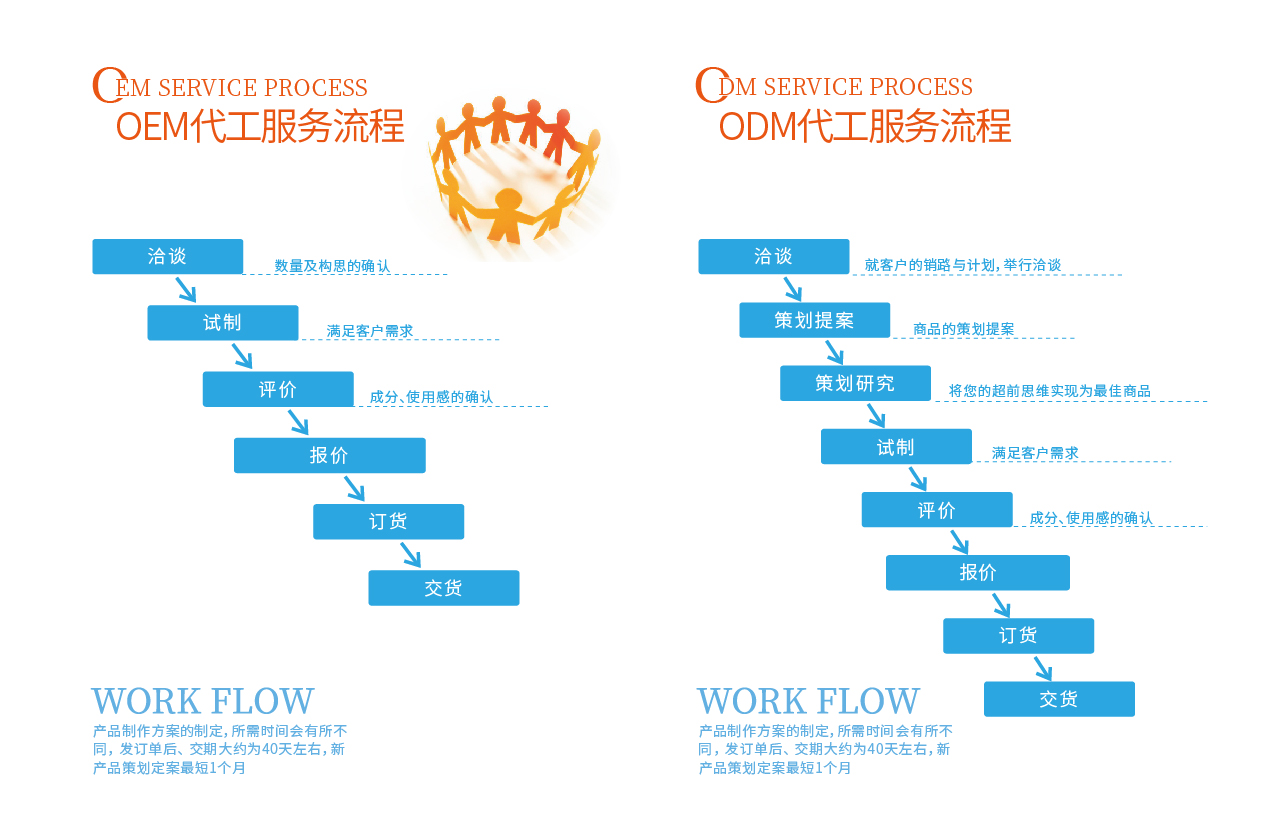 OEM SERVICE PROCESS
OEM代工服务流程

洽谈
数量及构思的确认
试制
满足客户需求
评价
成分、使用感的确认
报价
订货
交货

WORK FLOW
产品制作方案的制定，所需时间会有所不同，发订单后、交期大约为40天左右，新产品策划定案最短1个月

ODM SERVICE PROCESS
ODM代工服务流程

洽谈
就客户的销路与计划，举行洽谈
策划提案
商品的策划提案
策划研究
将您的超前思维实现为最佳商品
试制
满足客户需求
评价
成分、使用感的确认
报价
订货
交货

WORK FLOW
产品制作方案的制定，所需时间会有所不同，发订单后、交期大约为40天左右，新产品策划定案最短1个月